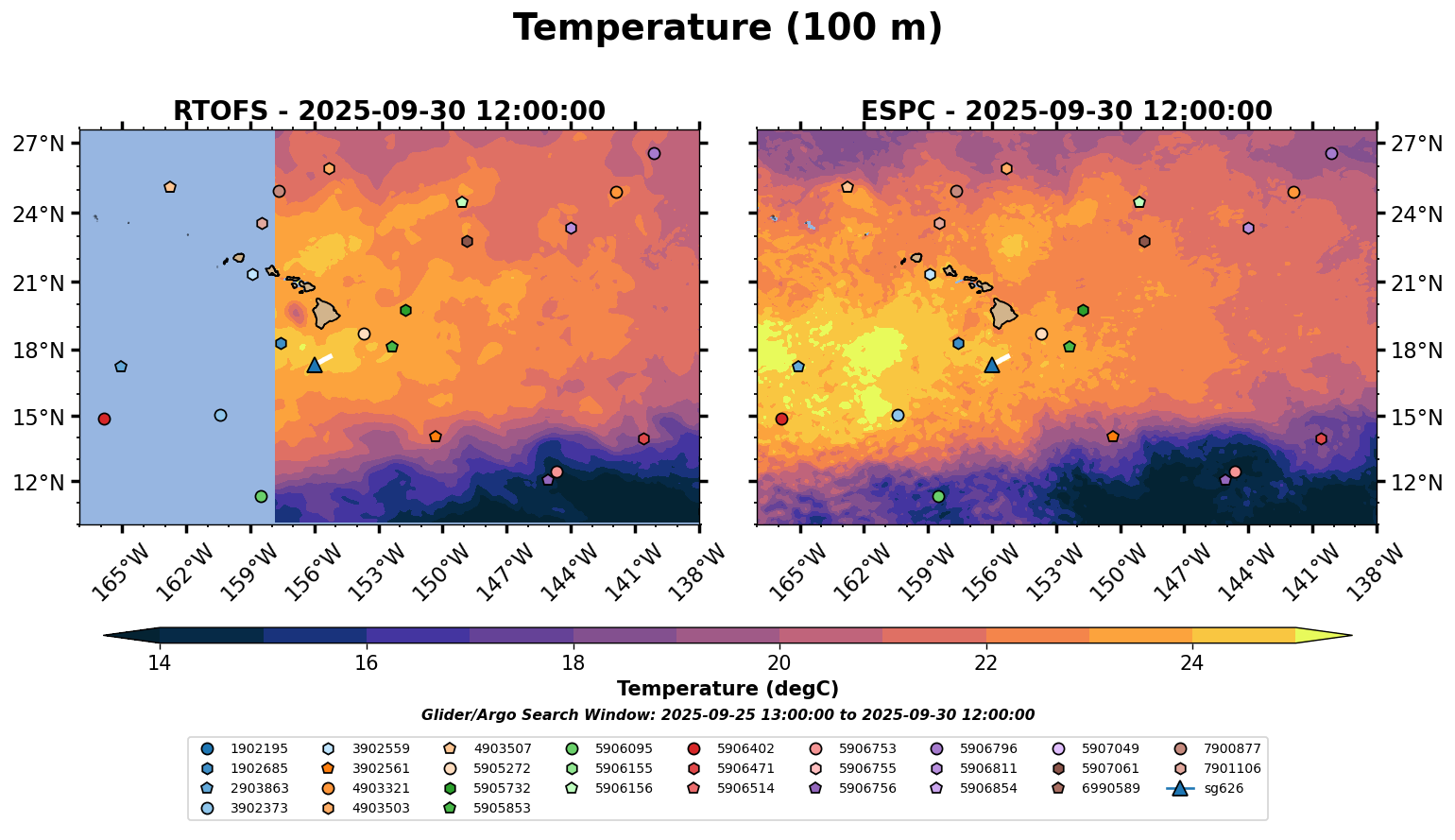 Temperature (100 m)

RTOFS - 2025-09-30 12:00:00

27°N
24°N
21°N
18°N
15°N
12°N

165°W 162°W 159°W 156°W 153°W 150°W 147°W 144°W 141°W 138°W

ESPC - 2025-09-30 12:00:00

27°N
24°N
21°N
18°N
15°N
12°N

165°W 162°W 159°W 156°W 153°W 150°W 147°W 144°W 141°W 138°W

14 16 18 20 22 24

Temperature (degC)

Glider/Argo Search Window: 2025-09-25 13:00:00 to 2025-09-30 12:00:00

1902195
1902685
2903863
3902373
3902559
3902561
4903321
4903503
4903507
5905272
5905732
5905853
5906095
5906155
5906156
5906402
5906471
5906514
5906753
5906755
5906756
5906796
5906811
5906854
5907049
5907061
6990589
7900877
7901106
sg626